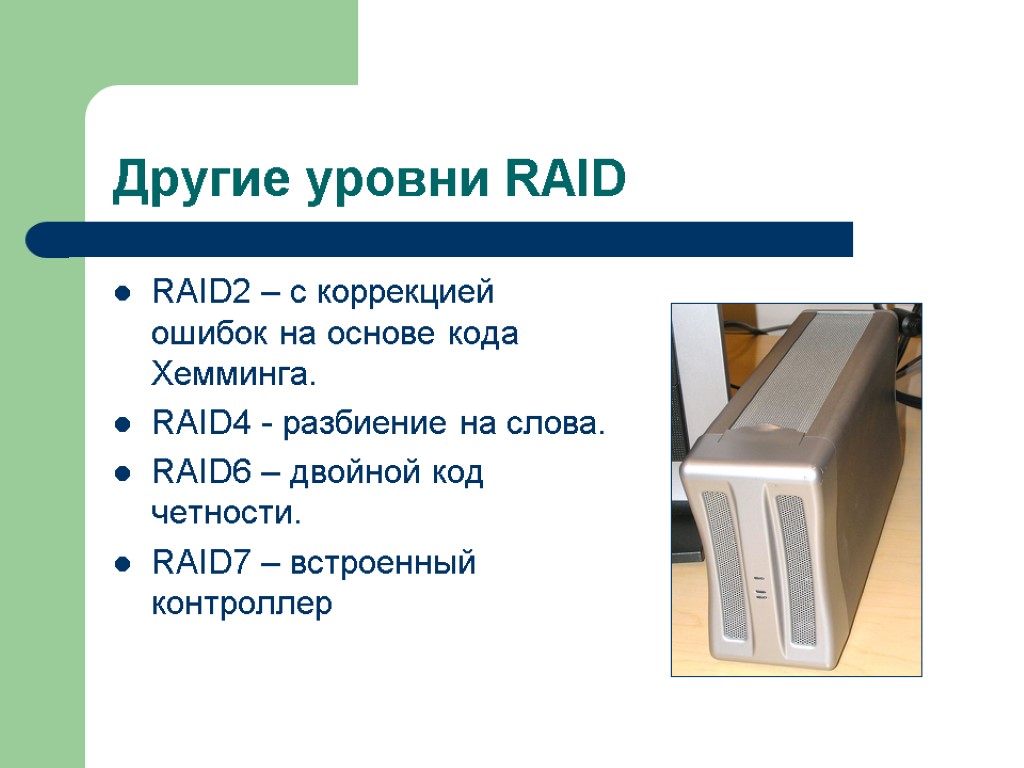 Другие уровни RAID

- RAID2 – с коррекцией ошибок на основе кода Хемминга.
- RAID4 - разбиение на слова.
- RAID6 – двойной код четности.
- RAID7 – встроенный контроллер